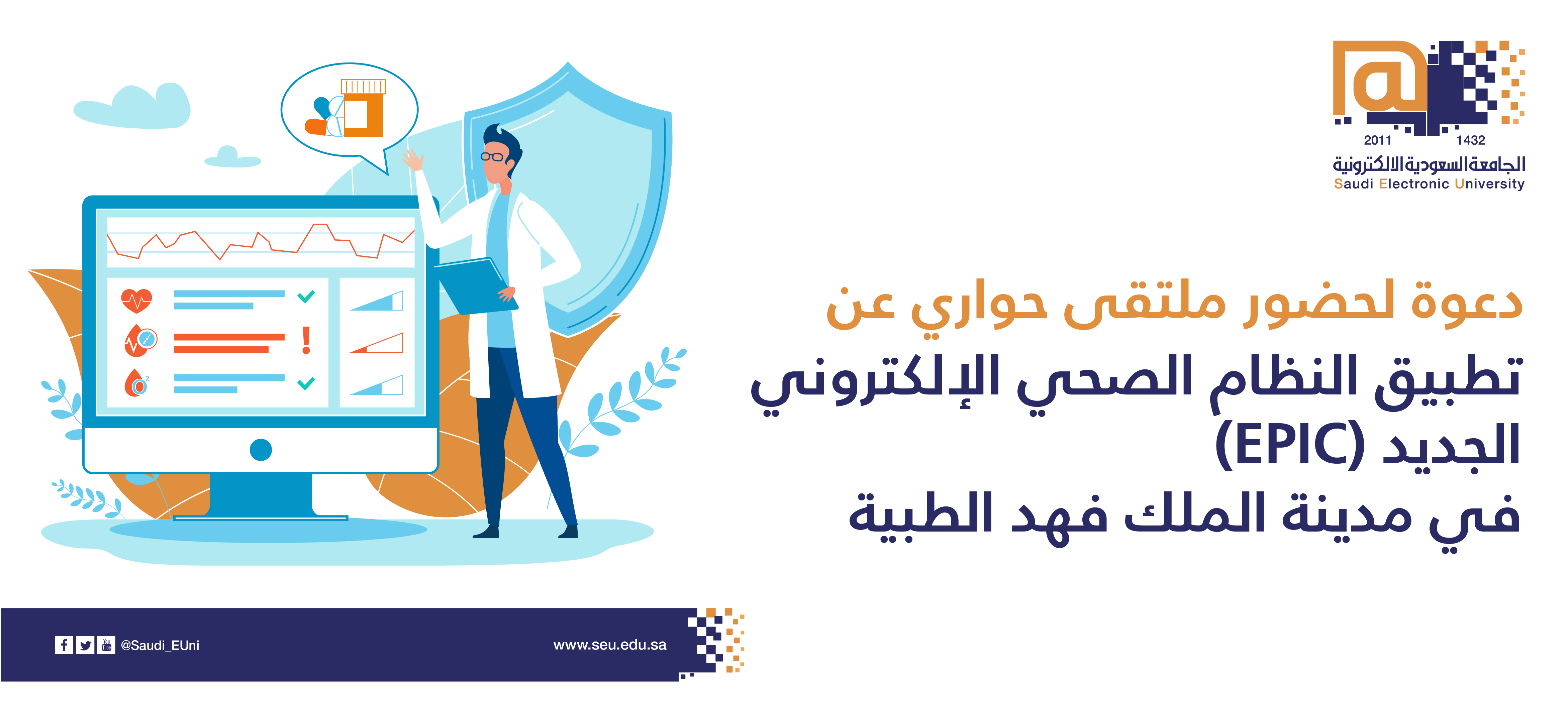 2011 1432
الجامعة السعودية الالكترونية
Saudi Electronic University

دعوة لحضور ملتقى حواري عن
تطبيق النظام الصحي الإلكتروني الجديد (EPIC)
في مدينة الملك فهد الطبية

@Saudi_EUni
www.seu.edu.sa